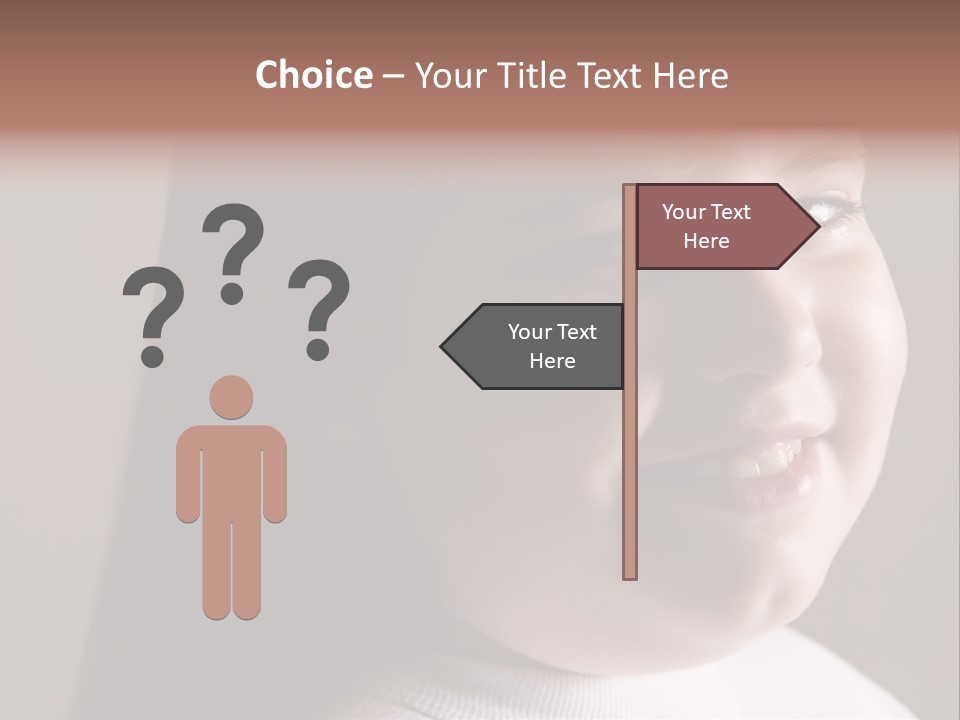 Choice – Your Title Text Here

? ? ?

Your Text Here

Your Text Here